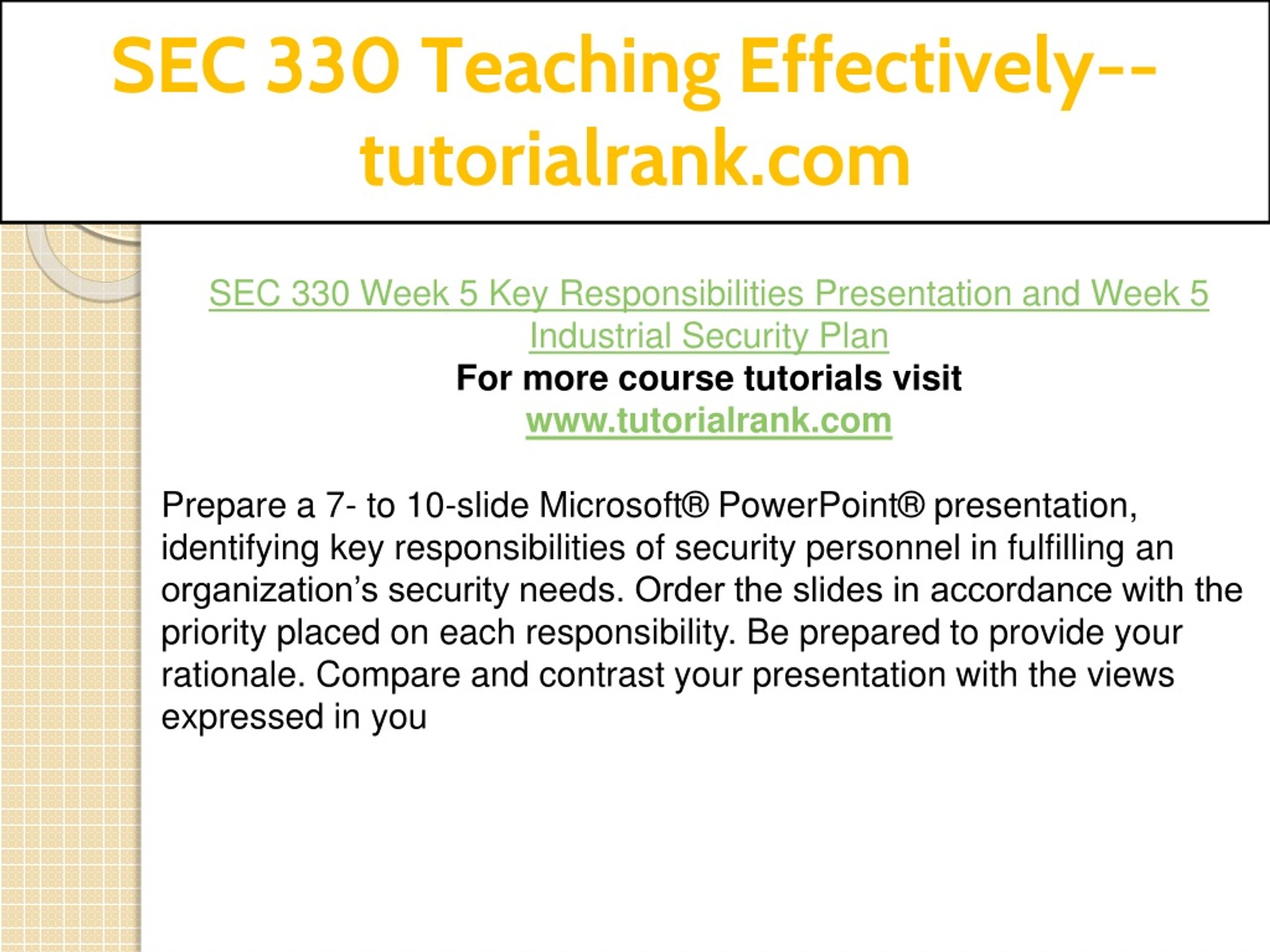 SEC 330 Teaching Effectively--tutorialrank.com

SEC 330 Week 5 Key Responsibilities Presentation and Week 5 Industrial Security Plan
For more course tutorials visit
www.tutorialrank.com

Prepare a 7- to 10-slide Microsoft® PowerPoint® presentation, identifying key responsibilities of security personnel in fulfilling an organization’s security needs. Order the slides in accordance with the priority placed on each responsibility. Be prepared to provide your rationale. Compare and contrast your presentation with the views expressed in you